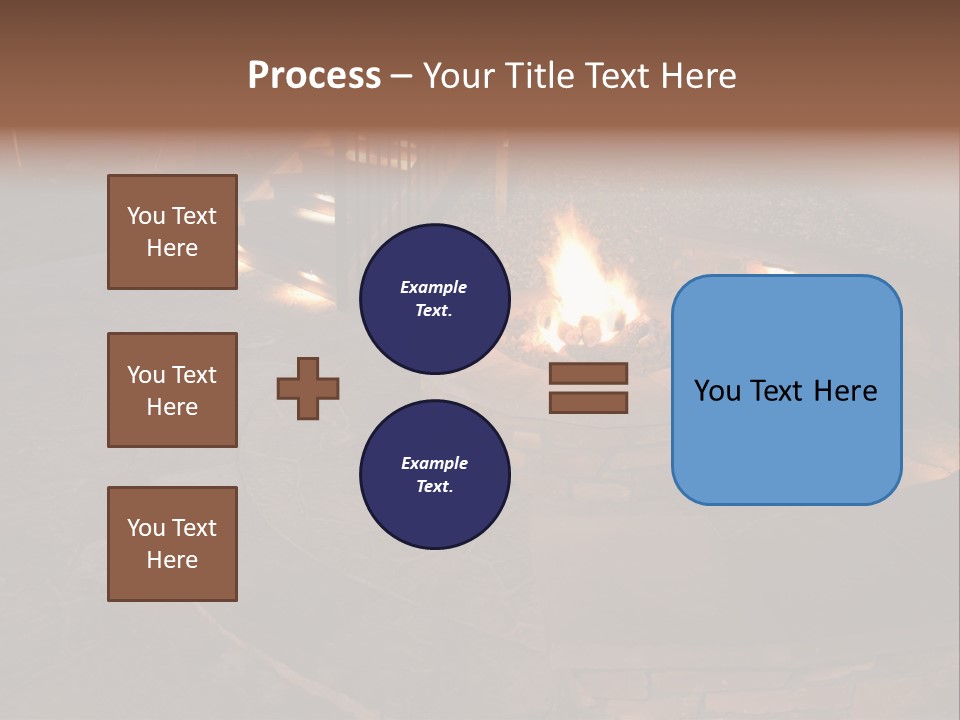 Process – Your Title Text Here

You Text Here

You Text Here

You Text Here

Example Text.

Example Text.

You Text Here